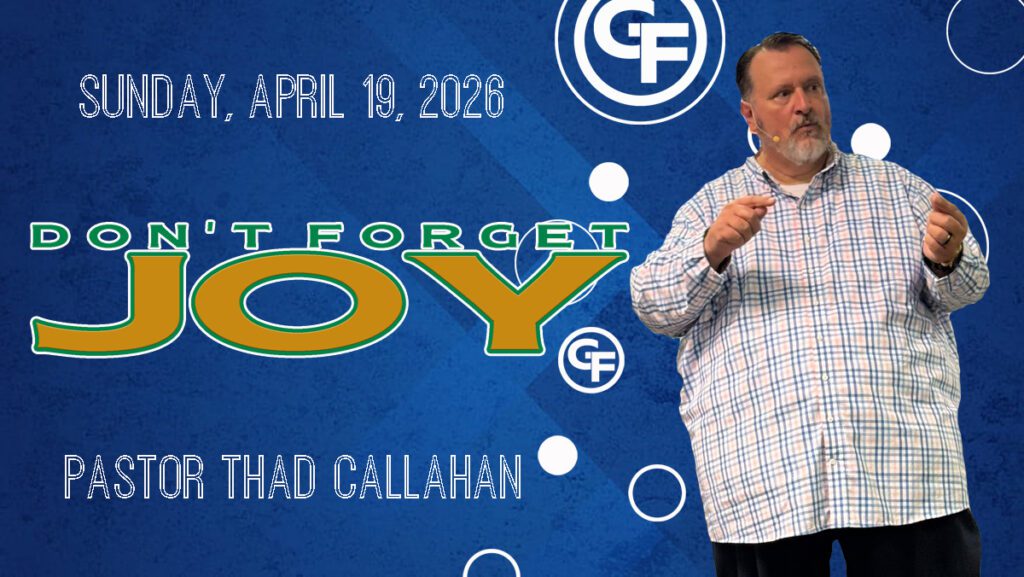 GF

SUNDAY, APRIL 19, 2026

DON'T FORGET
JOY

GF

PASTOR THAD CALLAHAN